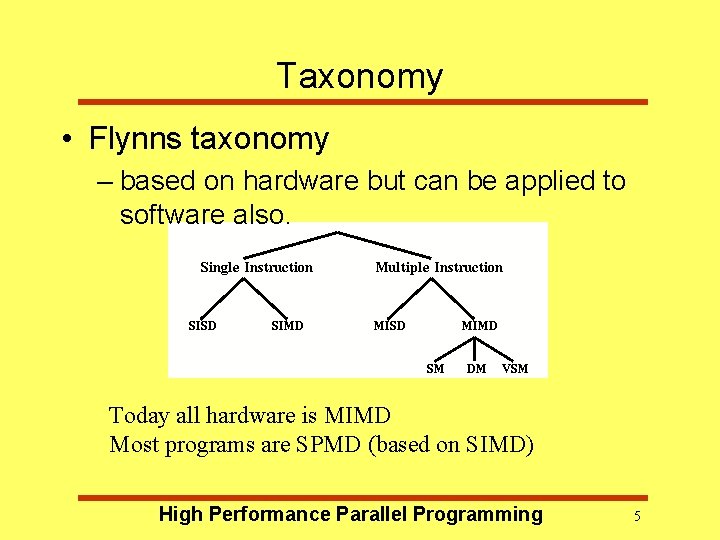 Taxonomy

• Flynns taxonomy

– based on hardware but can be applied to software also.

Single Instruction

Multiple Instruction

SISD

SIMD

MISD

MIMD

SM

DM

VSM

Today all hardware is MIMD
Most programs are SPMD (based on SIMD)

High Performance Parallel Programming

5